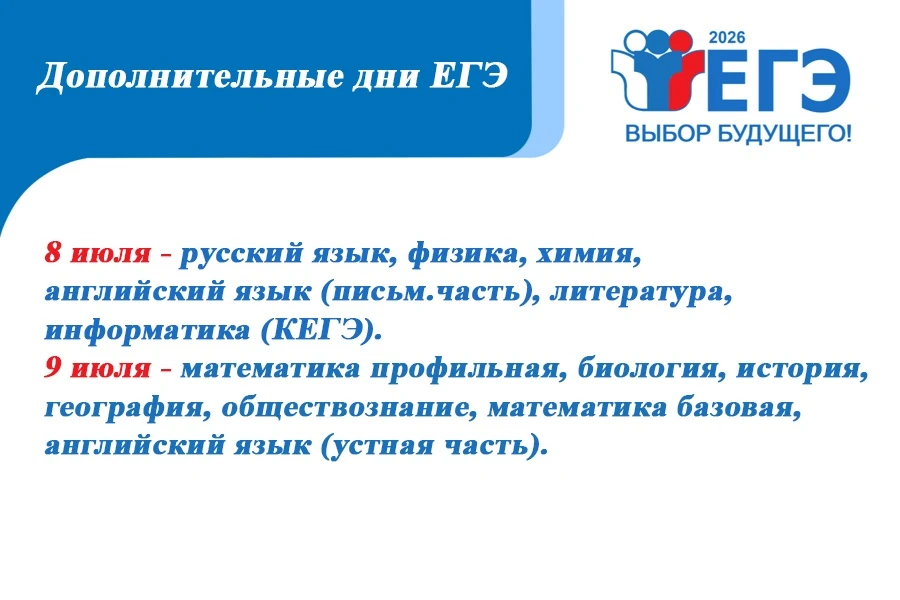 Дополнительные дни ЕГЭ

2026
ЕГЭ
ВЫБОР БУДУЩЕГО!

8 июля - русский язык, физика, химия, английский язык (письм.часть), литература, информатика (КЕГЭ).
9 июля - математика профильная, биология, история, география, обществознание, математика базовая, английский язык (устная часть).